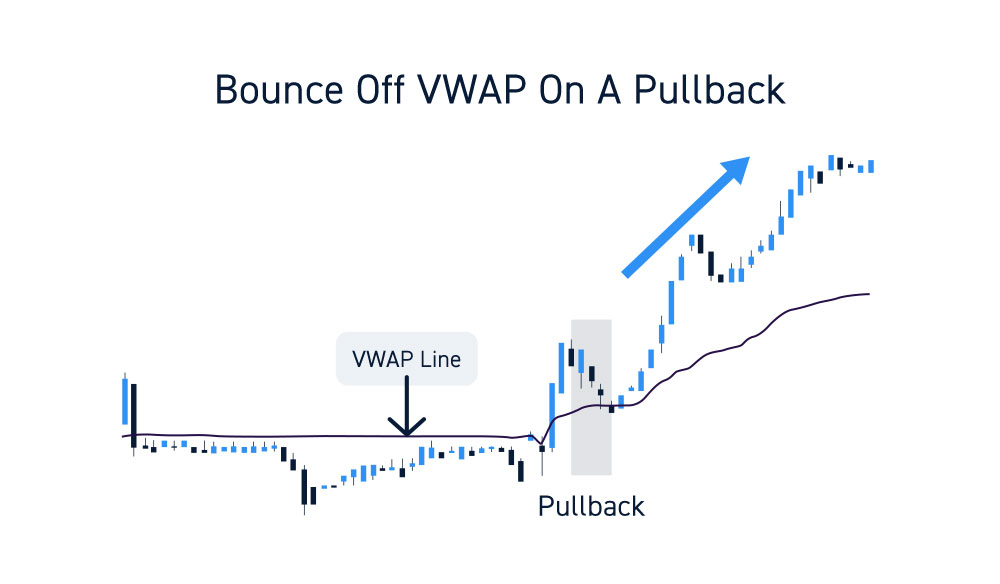 Bounce Off VWAP On A Pullback

VWAP Line

Pullback